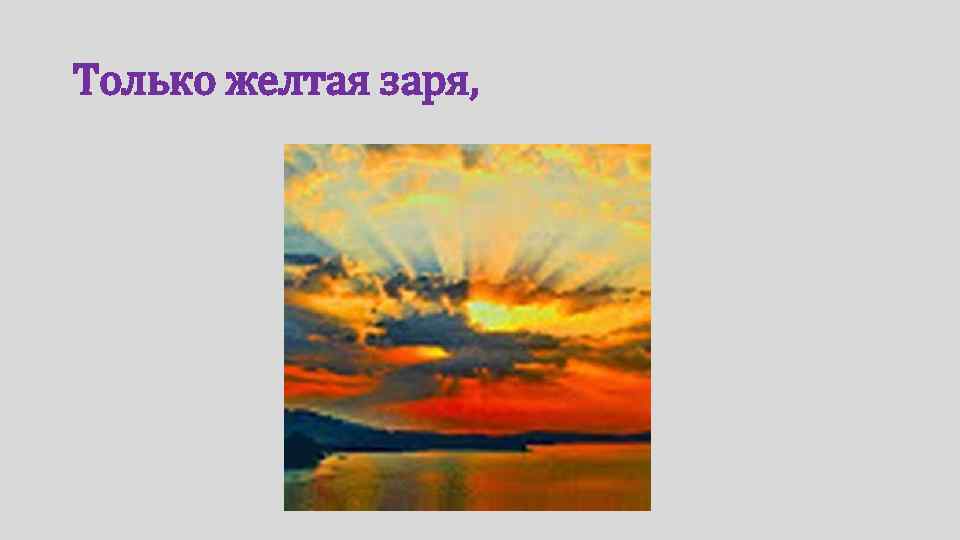 Только желтая заря,